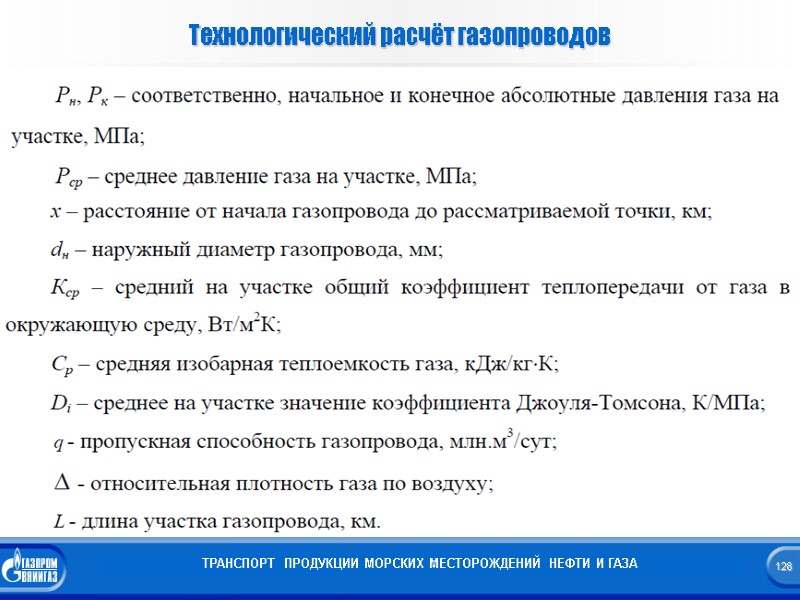 Технологический расчёт газопроводов

$P_н$, $P_к$ – соответственно, начальное и конечное абсолютные давления газа на участке, МПа;

$P_{ср}$ – среднее давление газа на участке, МПа;

$x$ – расстояние от начала газопровода до рассматриваемой точки, км;

$d_н$ – наружный диаметр газопровода, мм;

$K_{ср}$ – средний на участке общий коэффициент теплопередачи от газа в окружающую среду, Вт/м$^2$К;

$C_p$ – средняя изобарная теплоемкость газа, кДж/кг·К;

$D_i$ – среднее на участке значение коэффициента Джоуля-Томсона, К/МПа;

$q$ - пропускная способность газопровода, млн.м$^3$/сут;

$\Delta$ - относительная плотность газа по воздуху;

$L$ - длина участка газопровода, км.

ГАЗПРОМ ВНИИГАЗ

ТРАНСПОРТ ПРОДУКЦИИ МОРСКИХ МЕСТОРОЖДЕНИЙ НЕФТИ И ГАЗА

128